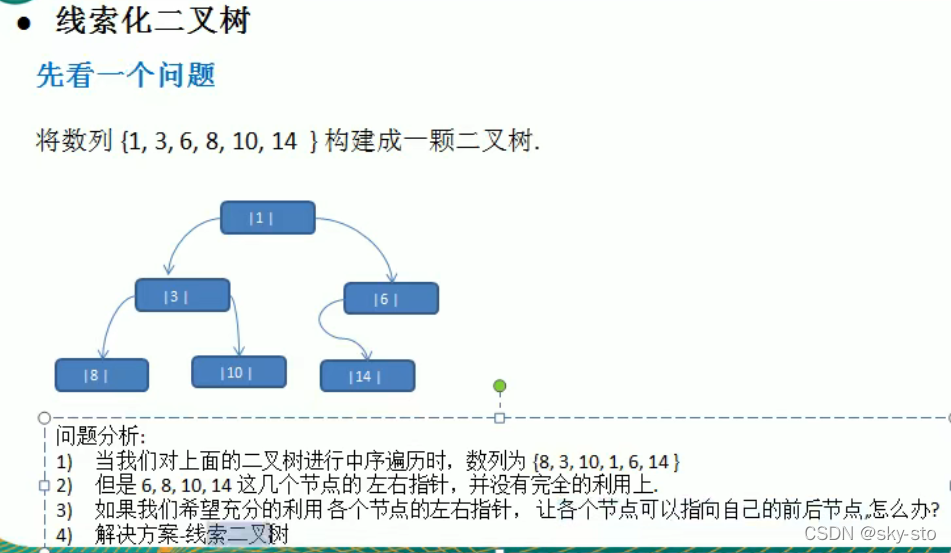 ● 线索化二叉树

先看一个问题

将数列 {1, 3, 6, 8, 10, 14 } 构建成一颗二叉树.

|1 |

|3 |

|6 |

|8 |

|10 |

|14 |

问题分析:
1) 当我们对上面的二叉树进行中序遍历时，数列为 {8, 3, 10, 1, 6, 14 }
2) 但是 6, 8, 10, 14 这几个节点的 左右指针，并没有完全的利用上.
3) 如果我们希望充分的利用 各个节点的左右指针， 让各个节点可以指向自己的前后节点,怎么办?
4) 解决方案-线索二叉树

CSDN @sky-sto